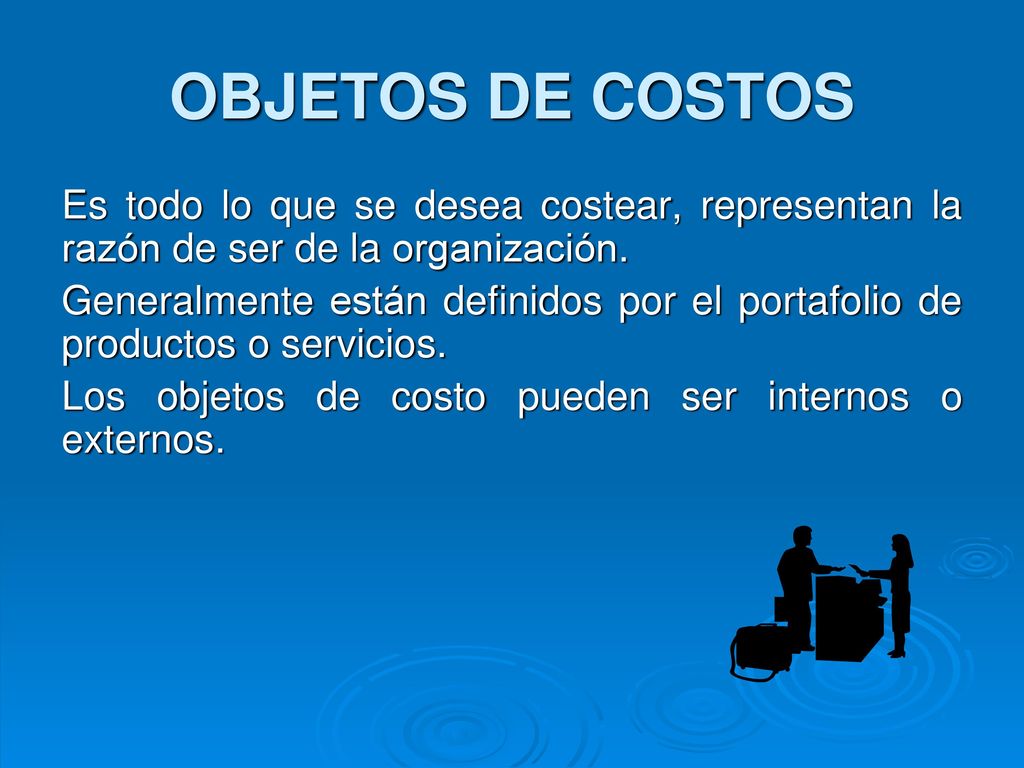 OBJETOS DE COSTOS

Es todo lo que se desea costear, representan la razón de ser de la organización.

Generalmente están definidos por el portafolio de productos o servicios.

Los objetos de costo pueden ser internos o externos.